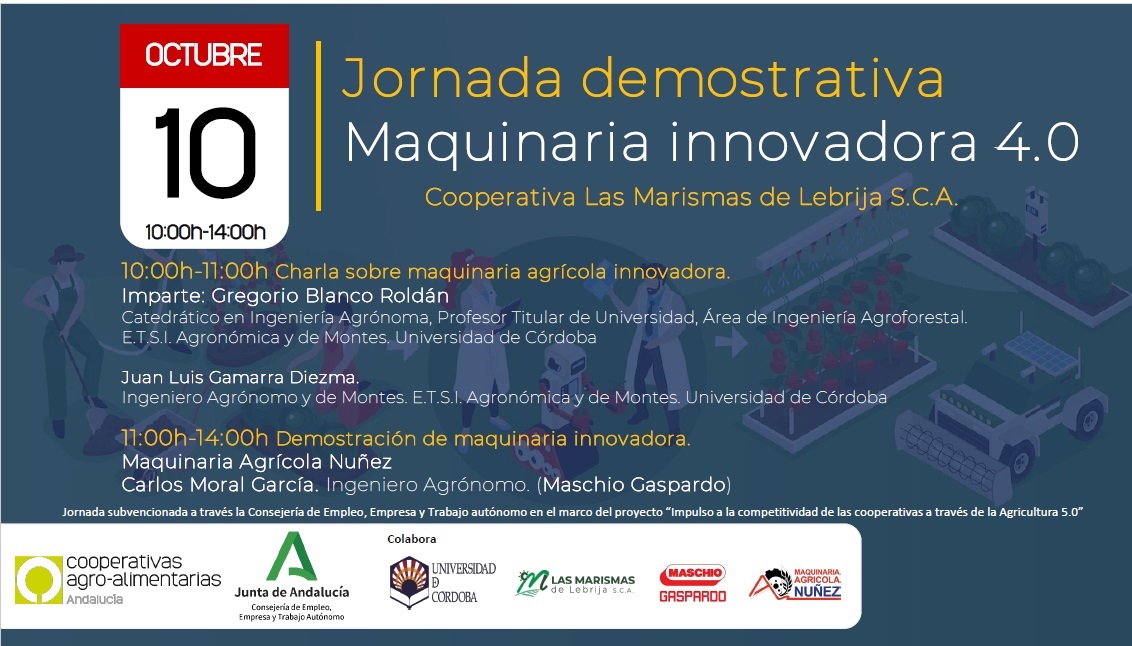 OCTUBRE
10
10:00h-14:00h

Jornada demostrativa
Maquinaria innovadora 4.0
Cooperativa Las Marismas de Lebrija S.C.A.

10:00h-11:00h Charla sobre maquinaria agrícola innovadora.
Imparte: Gregorio Blanco Roldán
Catedrático en Ingeniería Agrónoma, Profesor Titular de Universidad, Área de Ingeniería Agroforestal. E.T.S.I. Agronómica y de Montes. Universidad de Córdoba

Juan Luis Gamarra Diezma.
Ingeniero Agrónomo y de Montes. E.T.S.I. Agronómica y de Montes. Universidad de Córdoba

11:00h-14:00h Demostración de maquinaria innovadora.
Maquinaria Agrícola Nuñez
Carlos Moral García. Ingeniero Agrónomo. (Maschio Gaspardo)

Jornada subvencionada a través la Consejería de Empleo, Empresa y Trabajo autónomo en el marco del proyecto "Impulso a la competitividad de las cooperativas a través de la Agricultura 5.0"

cooperativas agro-alimentarias Andalucía
Junta de Andalucía
Consejería de Empleo, Empresa y Trabajo Autónomo
Colabora
UNIVERSIDAD DE CÓRDOBA
LAS MARISMAS de Lebrija S.C.A.
MASCHIO GASPARDO
MAQUINARIA AGRICOLA NUÑEZ